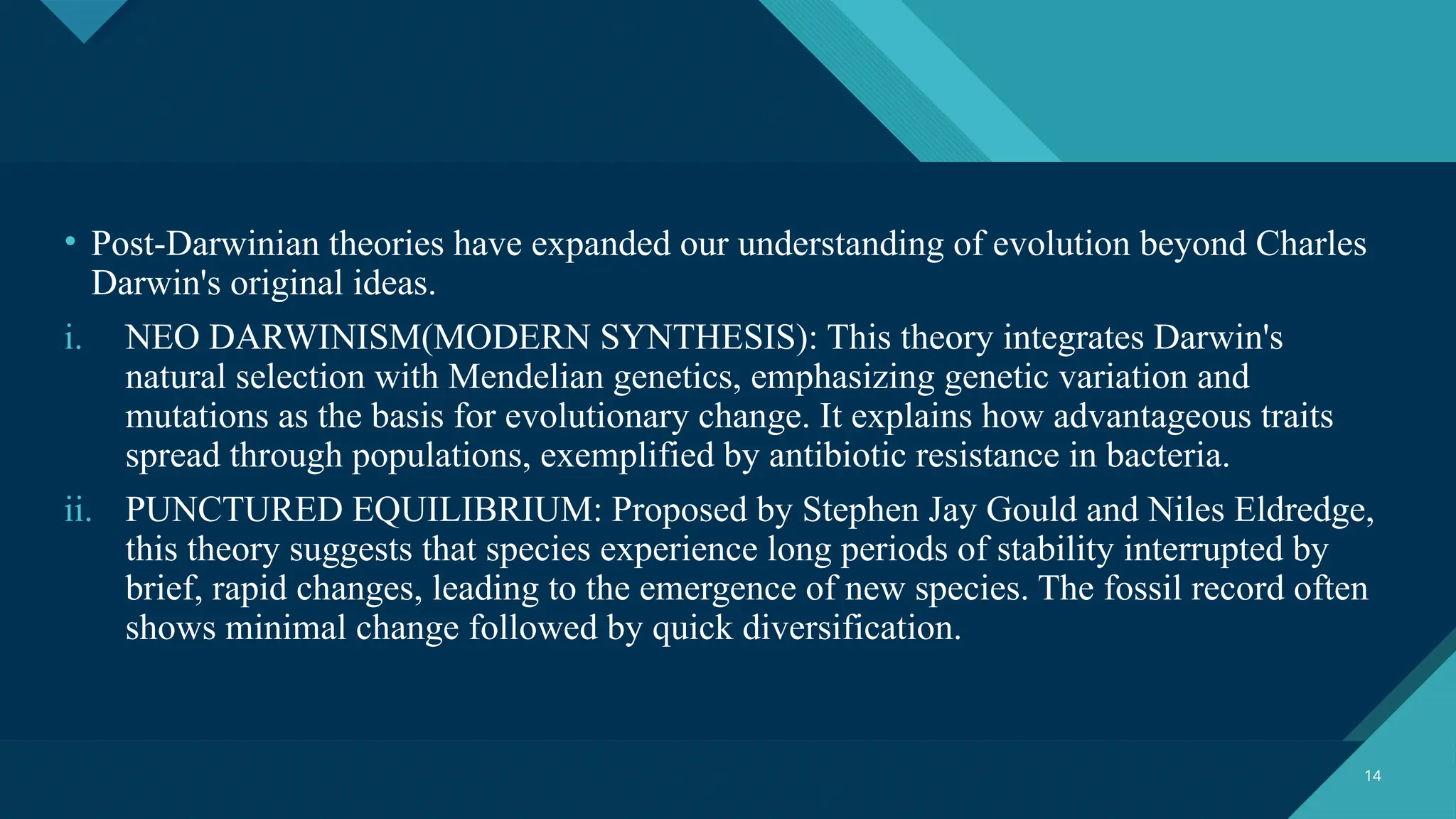 • Post-Darwinian theories have expanded our understanding of evolution beyond Charles Darwin's original ideas.

i. NEO DARWINISM(MODERN SYNTHESIS): This theory integrates Darwin's natural selection with Mendelian genetics, emphasizing genetic variation and mutations as the basis for evolutionary change. It explains how advantageous traits spread through populations, exemplified by antibiotic resistance in bacteria.

ii. PUNCTURED EQUILIBRIUM: Proposed by Stephen Jay Gould and Niles Eldredge, this theory suggests that species experience long periods of stability interrupted by brief, rapid changes, leading to the emergence of new species. The fossil record often shows minimal change followed by quick diversification.

14